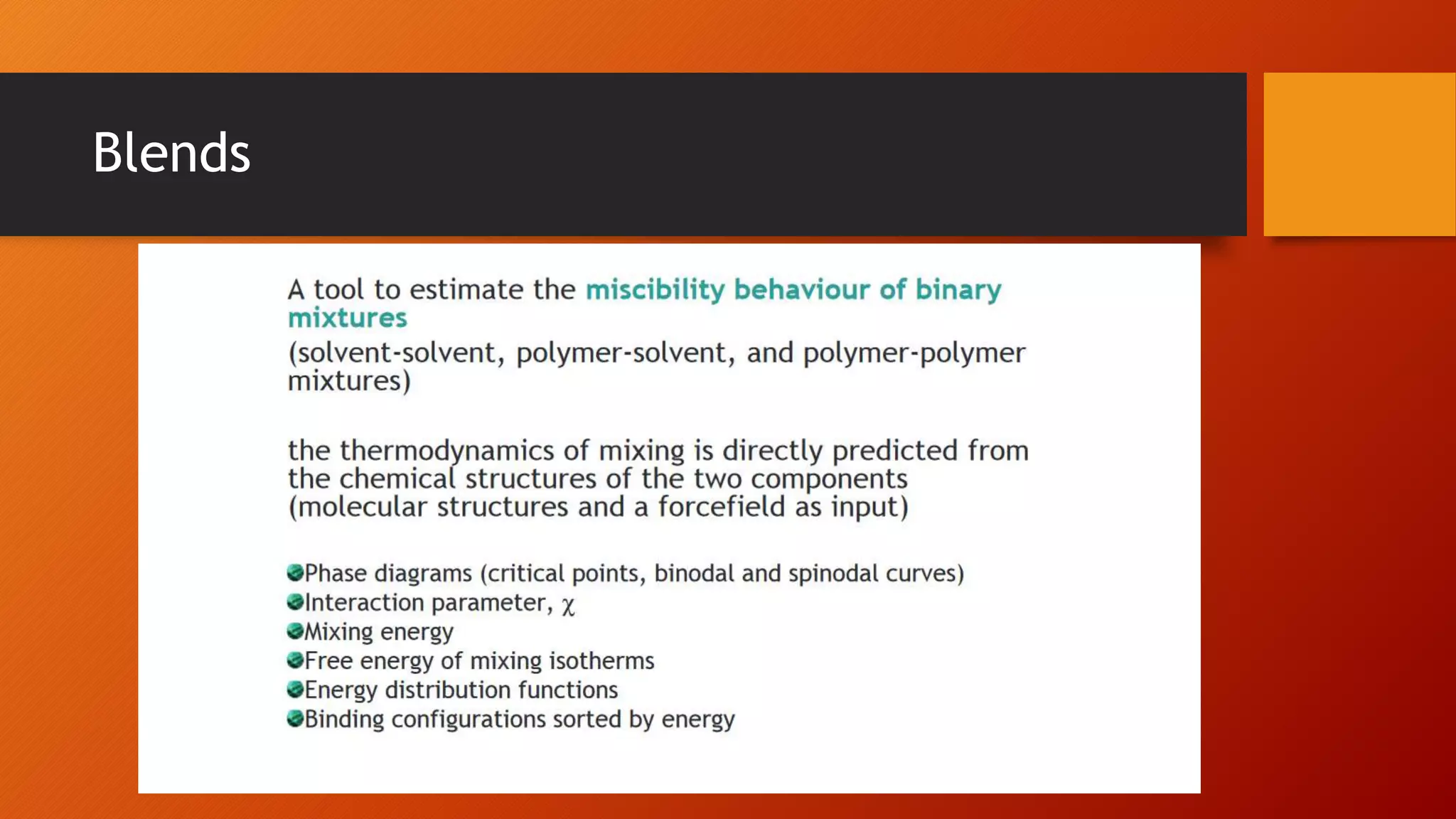 Blends

A tool to estimate the miscibility behaviour of binary mixtures
(solvent-solvent, polymer-solvent, and polymer-polymer mixtures)

the thermodynamics of mixing is directly predicted from the chemical structures of the two components (molecular structures and a forcefield as input)

Phase diagrams (critical points, binodal and spinodal curves)
Interaction parameter, $\chi$
Mixing energy
Free energy of mixing isotherms
Energy distribution functions
Binding configurations sorted by energy